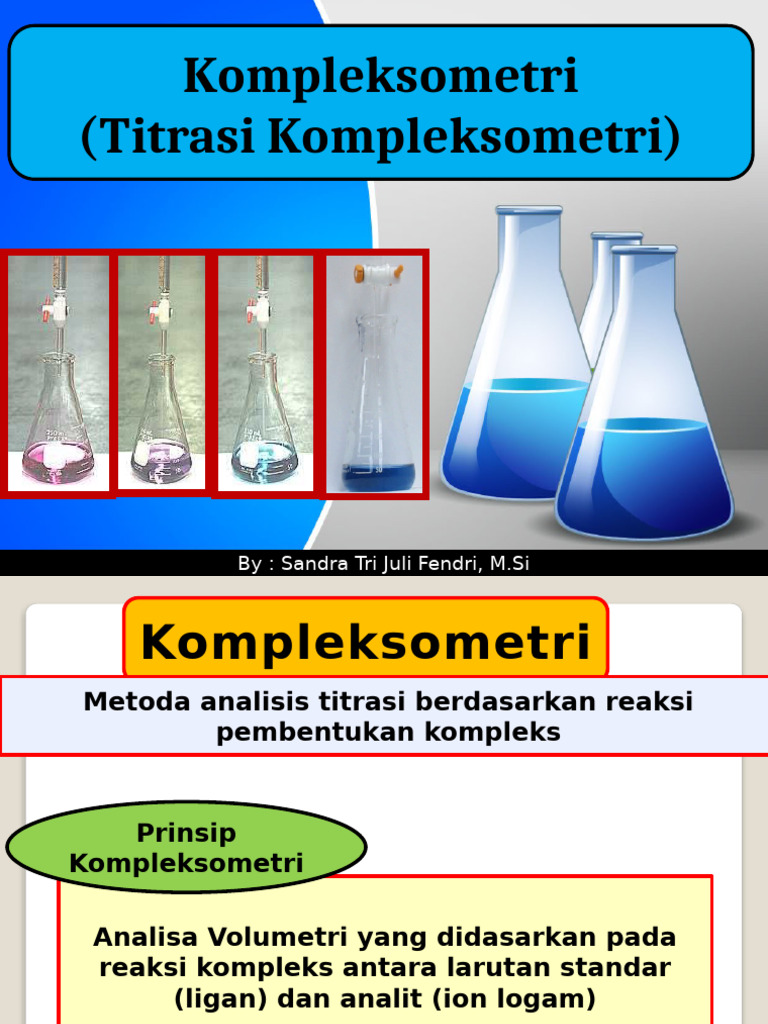 Kompleksometri
(Titrasi Kompleksometri)

By : Sandra Tri Juli Fendri, M.Si

Kompleksometri

Metoda analisis titrasi berdasarkan reaksi pembentukan kompleks

Prinsip Kompleksometri

Analisa Volumetri yang didasarkan pada reaksi kompleks antara larutan standar (ligan) dan analit (ion logam)